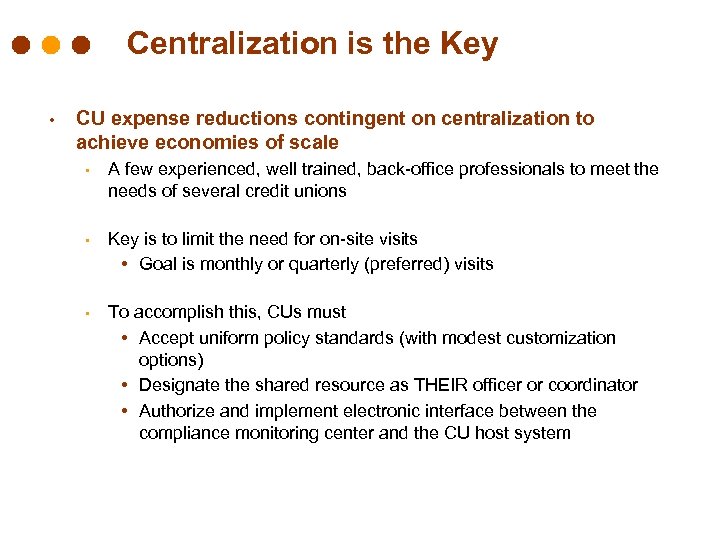 Centralization is the Key

• CU expense reductions contingent on centralization to achieve economies of scale

▪ A few experienced, well trained, back-office professionals to meet the needs of several credit unions

▪ Key is to limit the need for on-site visits
• Goal is monthly or quarterly (preferred) visits

▪ To accomplish this, CUs must
• Accept uniform policy standards (with modest customization options)
• Designate the shared resource as THEIR officer or coordinator
• Authorize and implement electronic interface between the compliance monitoring center and the CU host system